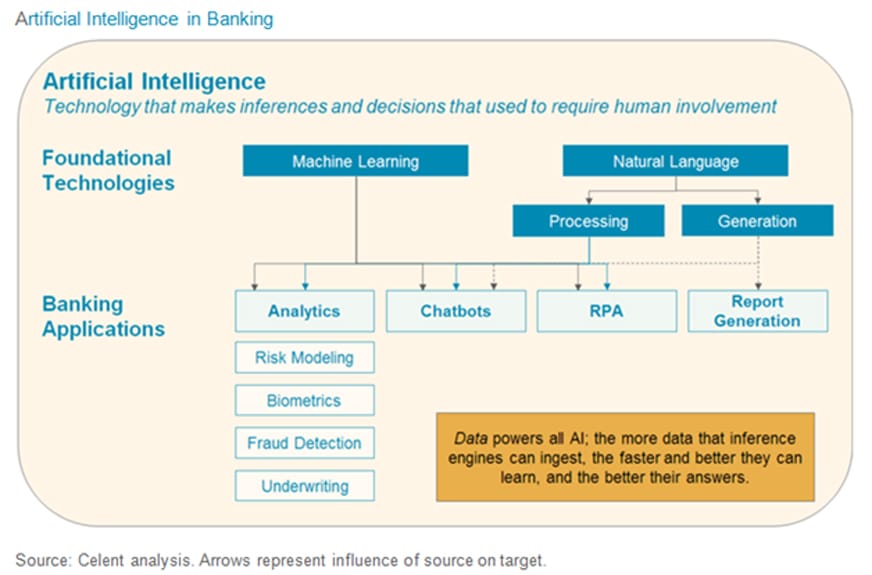 Artificial Intelligence in Banking

Artificial Intelligence
Technology that makes inferences and decisions that used to require human involvement

Foundational Technologies

Machine Learning

Natural Language

Processing

Generation

Banking Applications

Analytics

Chatbots

RPA

Report Generation

Risk Modeling

Biometrics

Fraud Detection

Underwriting

Data powers all AI; the more data that inference engines can ingest, the faster and better they can learn, and the better their answers.

Source: Celent analysis. Arrows represent influence of source on target.